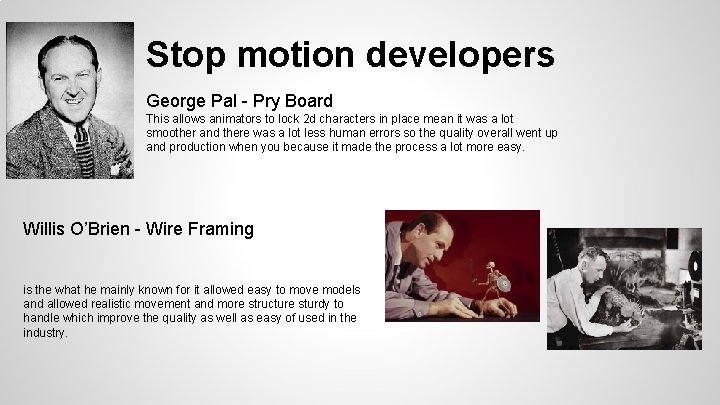 Stop motion developers

George Pal - Pry Board

This allows animators to lock 2d characters in place mean it was a lot smoother and there was a lot less human errors so the quality overall went up and production when you because it made the process a lot more easy.

Willis O'Brien - Wire Framing

is the what he mainly known for it allowed easy to move models and allowed realistic movement and more structure sturdy to handle which improve the quality as well as easy of used in the industry.